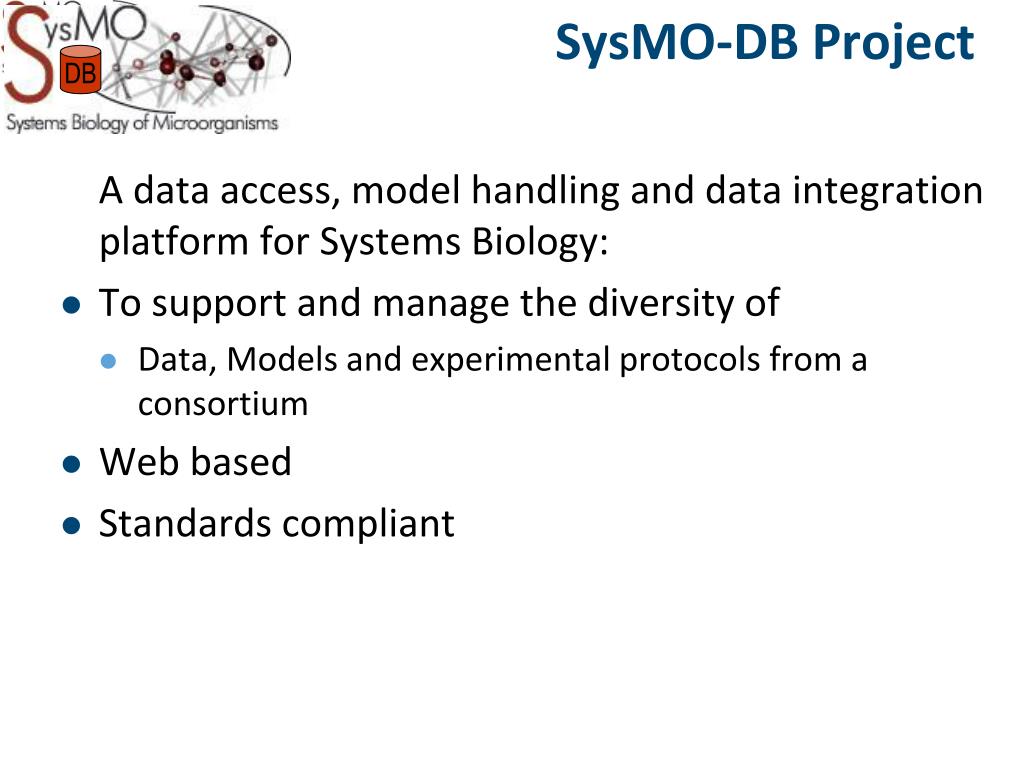 SysMO DB
Systems Biology of Microorganisms

SysMO-DB Project

A data access, model handling and data integration platform for Systems Biology:

- To support and manage the diversity of
  - Data, Models and experimental protocols from a consortium
- Web based
- Standards compliant